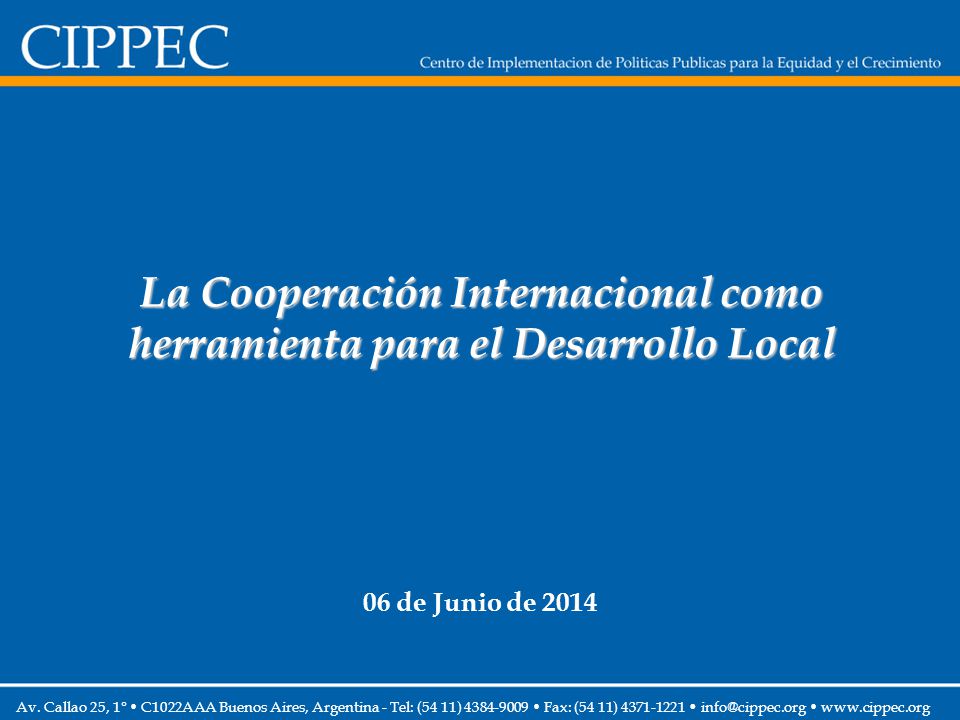 CIPPEC

Centro de Implementacion de Politicas Publicas para la Equidad y el Crecimiento

La Cooperación Internacional como herramienta para el Desarrollo Local

06 de Junio de 2014

Av. Callao 25, 1° • C1022AAA Buenos Aires, Argentina - Tel: (54 11) 4384-9009 • Fax: (54 11) 4371-1221 • info@cippec.org • www.cippec.org